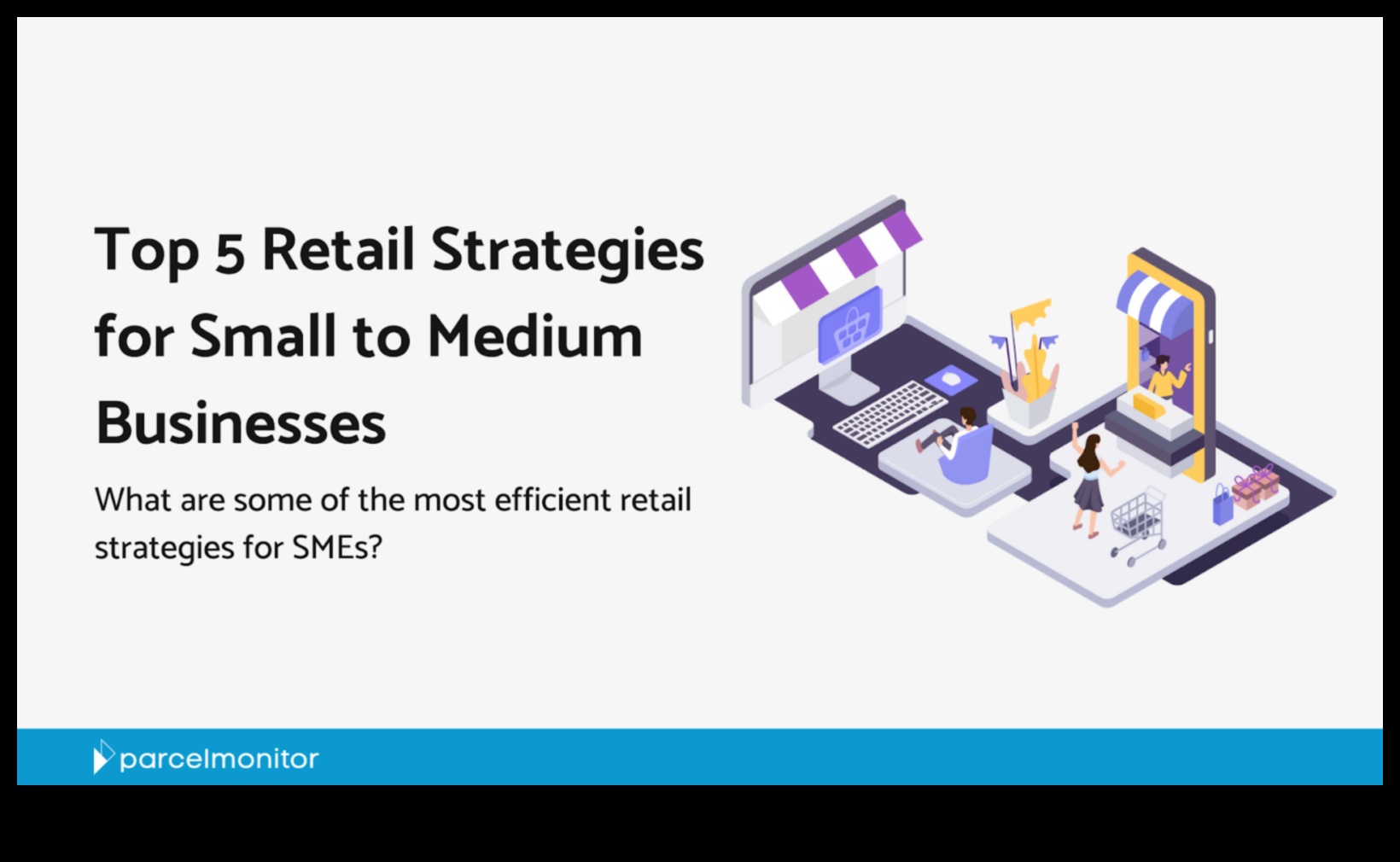 Top 5 Retail Strategies for Small to Medium Businesses

What are some of the most efficient retail strategies for SMEs?

parcelmonitor